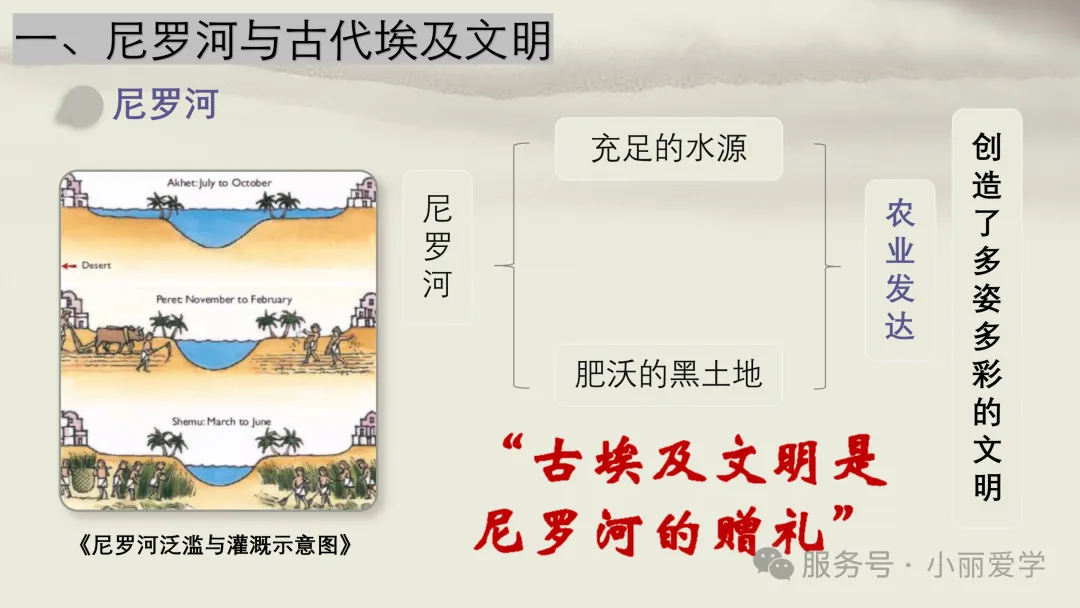 一、尼罗河与古代埃及文明

尼罗河

Akhet: July to October

Desert

Peret: November to February

Shemu: March to June

《尼罗河泛滥与灌溉示意图》

尼罗河

充足的水源

肥沃的黑土地

农业发达

创造了多姿多彩的文明

“古埃及文明是尼罗河的赠礼”

服务号 · 小丽爱学